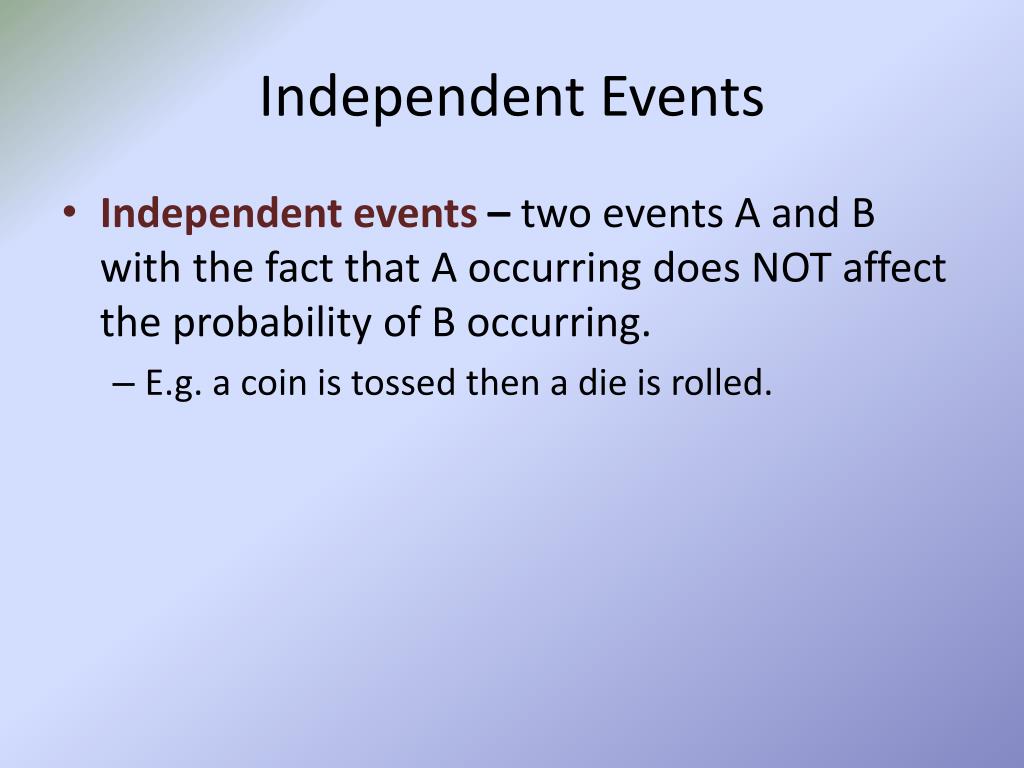 Independent Events

• Independent events – two events A and B with the fact that A occurring does NOT affect the probability of B occurring.

– E.g. a coin is tossed then a die is rolled.